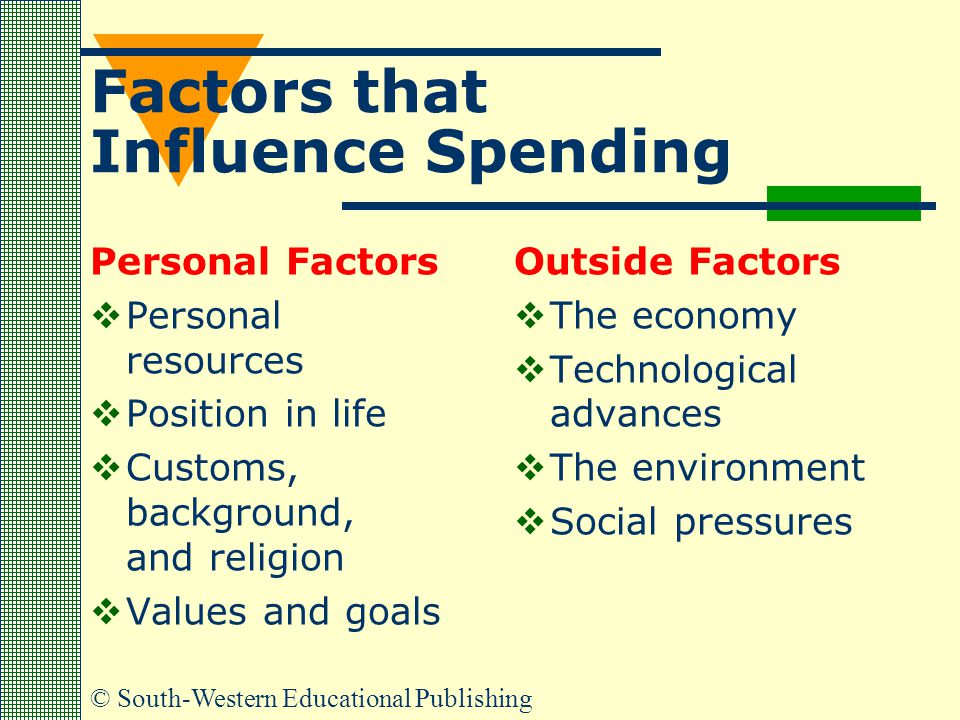 Factors that Influence Spending

Personal Factors

❖ Personal resources
❖ Position in life
❖ Customs, background, and religion
❖ Values and goals

Outside Factors

❖ The economy
❖ Technological advances
❖ The environment
❖ Social pressures

© South-Western Educational Publishing